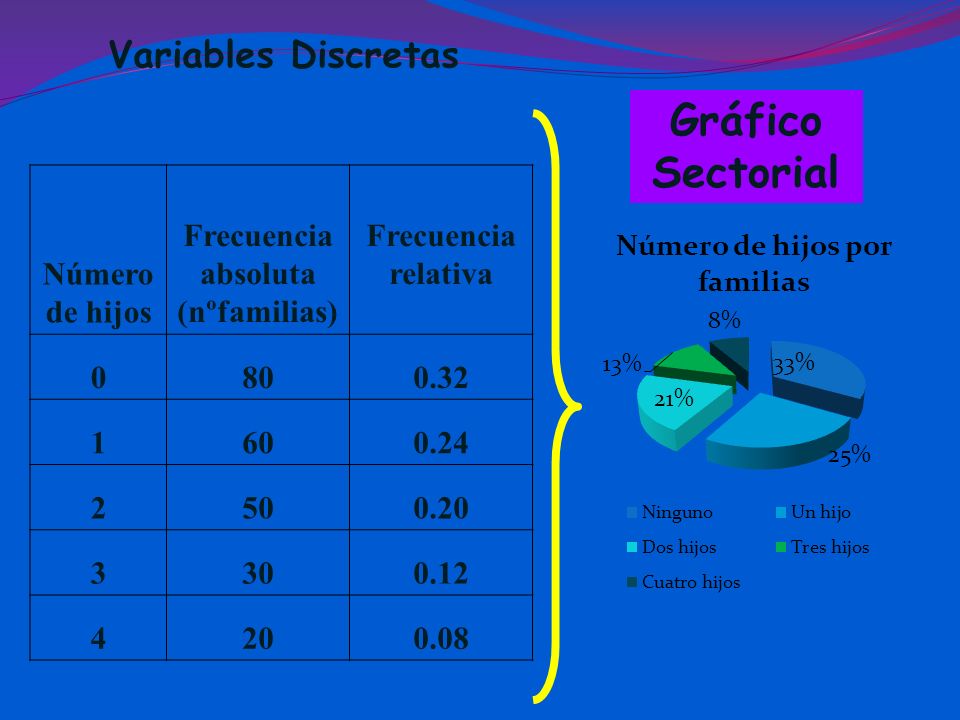 Variables Discretas

| Número de hijos | Frecuencia absoluta (nºfamilias) | Frecuencia relativa |
|---|---|---|
| 0 | 80 | 0.32 |
| 1 | 60 | 0.24 |
| 2 | 50 | 0.20 |
| 3 | 30 | 0.12 |
| 4 | 20 | 0.08 |

Gráfico Sectorial

Número de hijos por familias

8%
13%
33%
21%
25%

Ninguno
Un hijo
Dos hijos
Tres hijos
Cuatro hijos